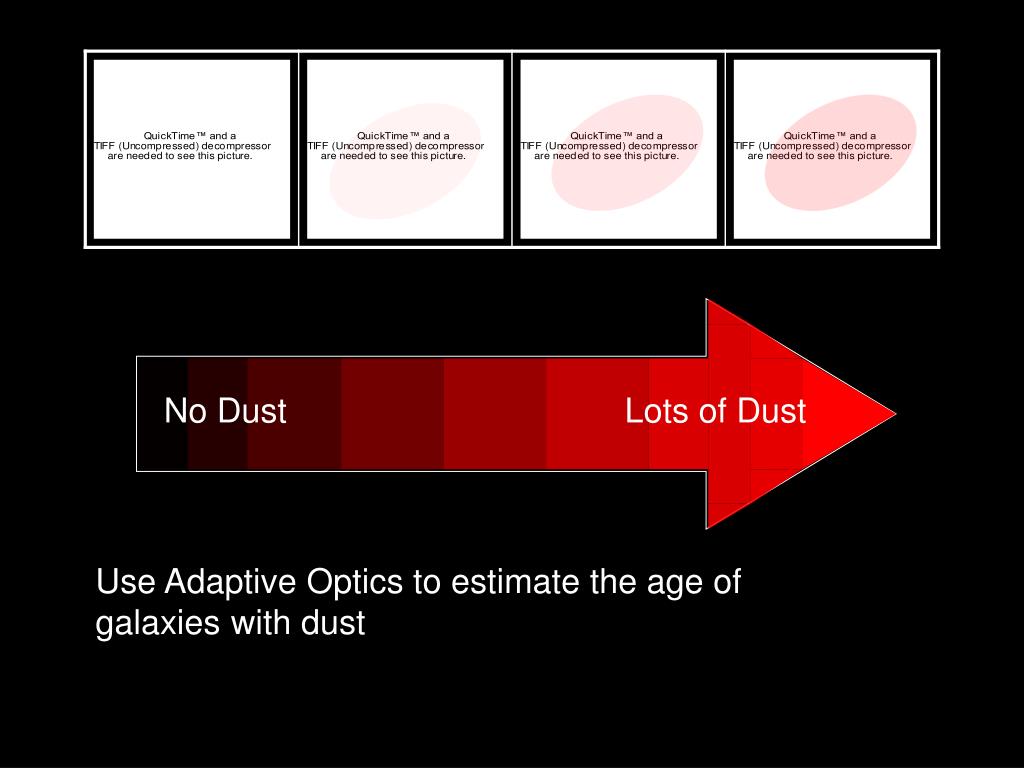 QuickTime™ and a
TIFF (Uncompressed) decompressor
are needed to see this picture.

QuickTime™ and a
TIFF (Uncompressed) decompressor
are needed to see this picture.

QuickTime™ and a
TIFF (Uncompressed) decompressor
are needed to see this picture.

QuickTime™ and a
TIFF (Uncompressed) decompressor
are needed to see this picture.

No Dust

Lots of Dust

Use Adaptive Optics to estimate the age of galaxies with dust